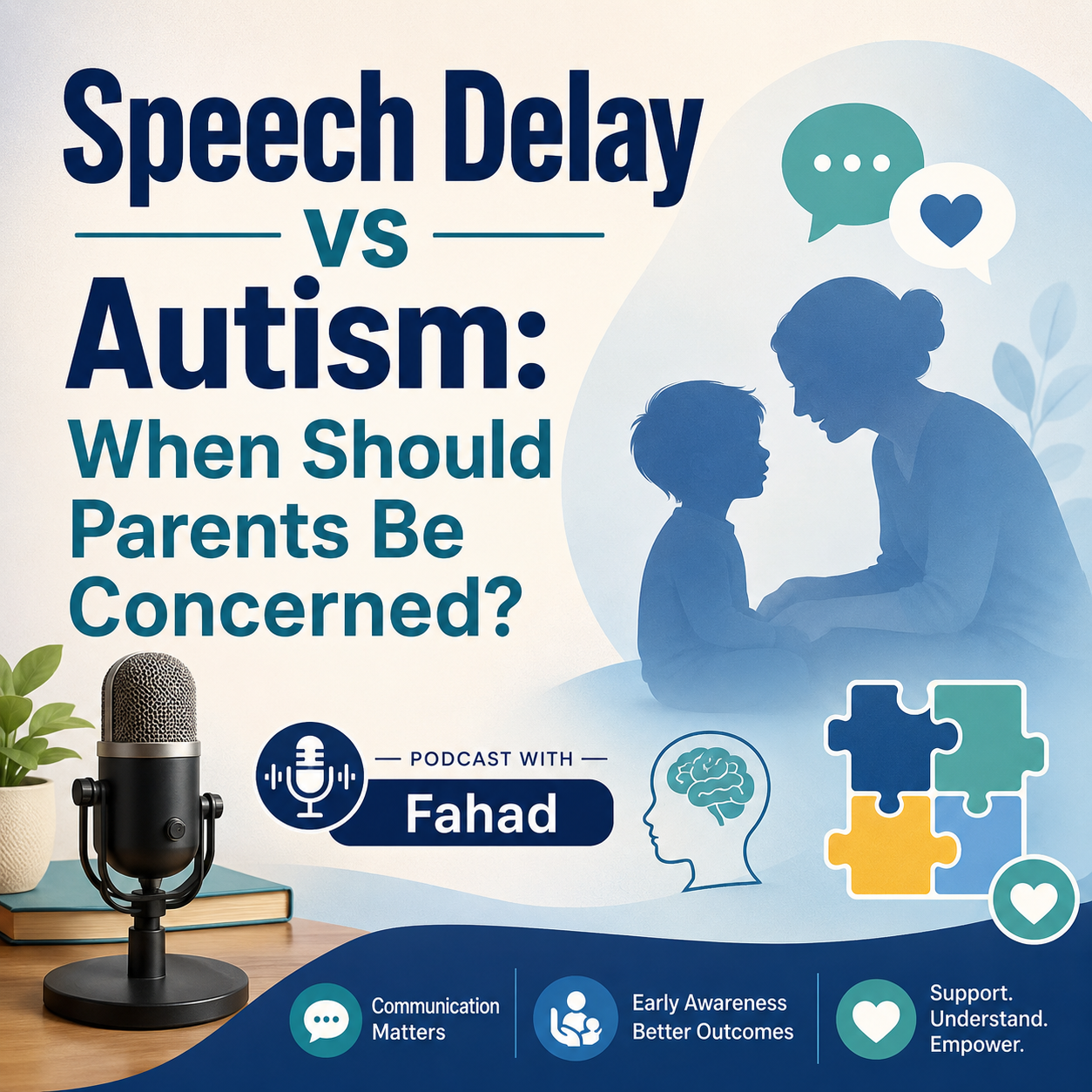 Speech Delay
vs
Autism:
When Should Parents Be Concerned?

— PODCAST WITH —
Fahad

Communication Matters

Early Awareness Better Outcomes

Support. Understand. Empower.